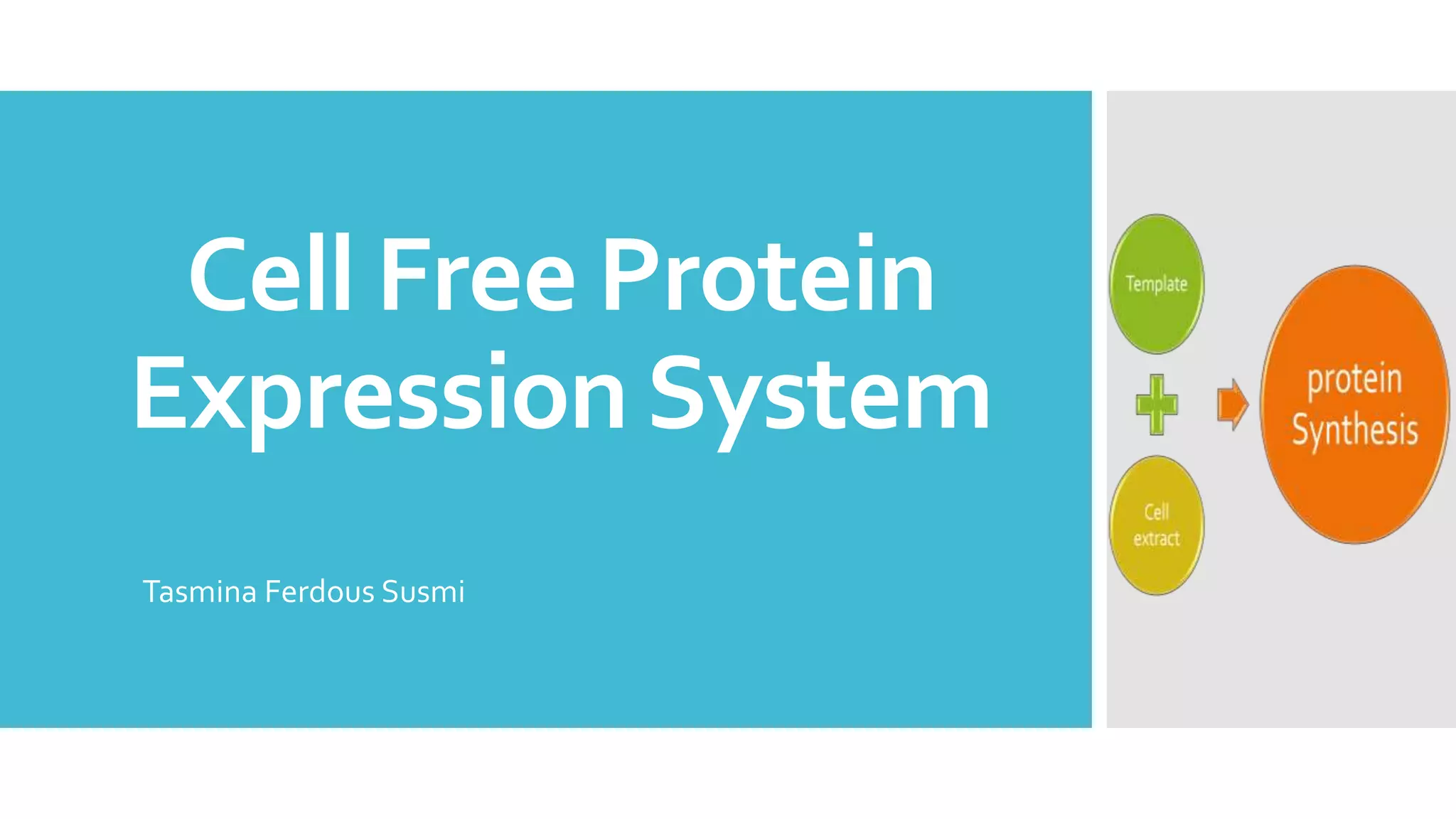 Cell Free Protein Expression System

Tasmina Ferdous Susmi

Template

Cell extract

protein Synthesis